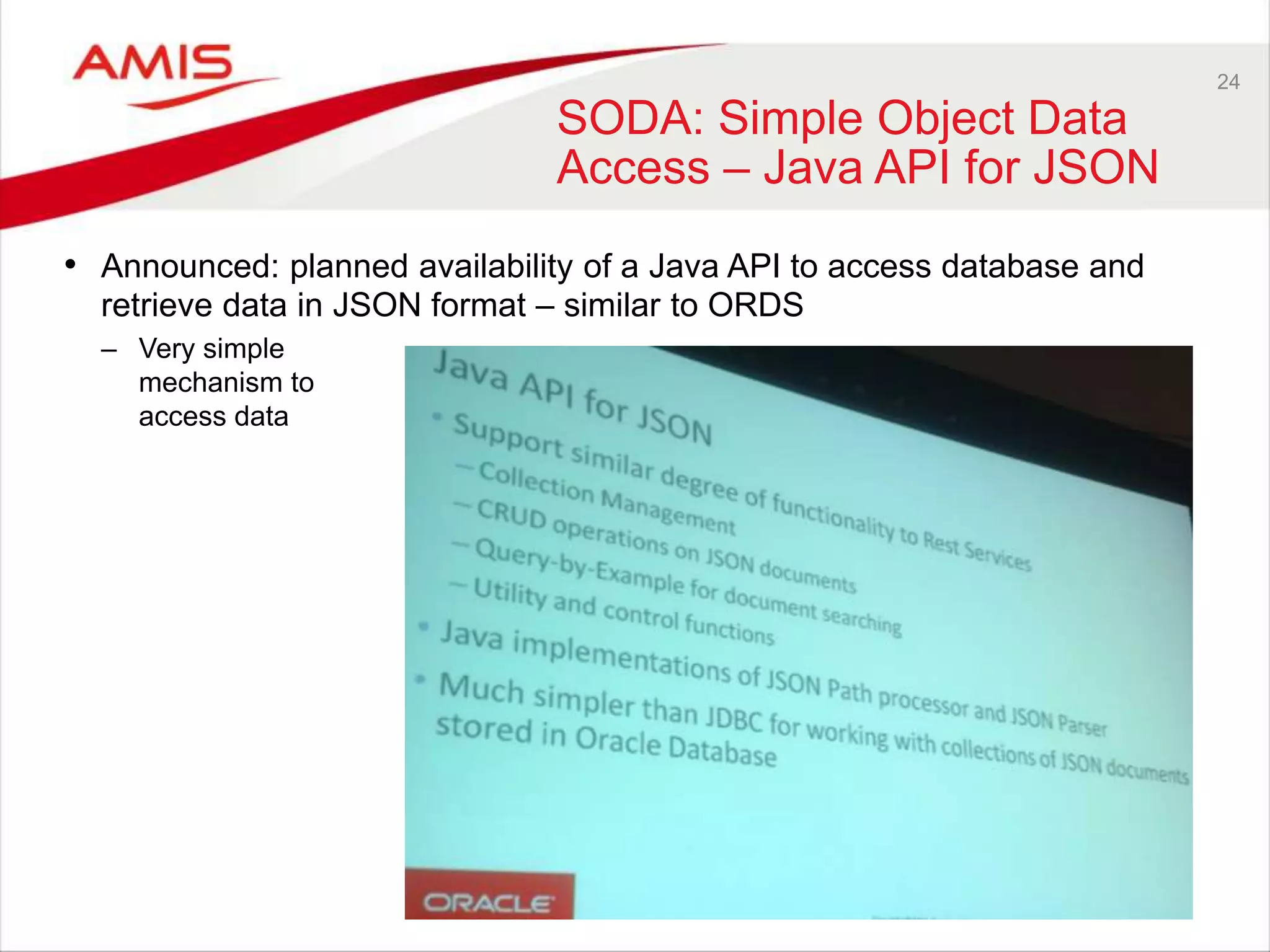 AMIS

24

SODA: Simple Object Data Access – Java API for JSON

• Announced: planned availability of a Java API to access database and retrieve data in JSON format – similar to ORDS
– Very simple mechanism to access data

Java API for JSON
• Support similar degree of functionality to Rest Services
– Collection Management
– CRUD operations on JSON documents
– Query-by-Example for document searching
– Utility and control functions
• Java implementations of JSON Path processor and JSON Parser
• Much simpler than JDBC for working with collections of JSON documents stored in Oracle Database

ORACLE